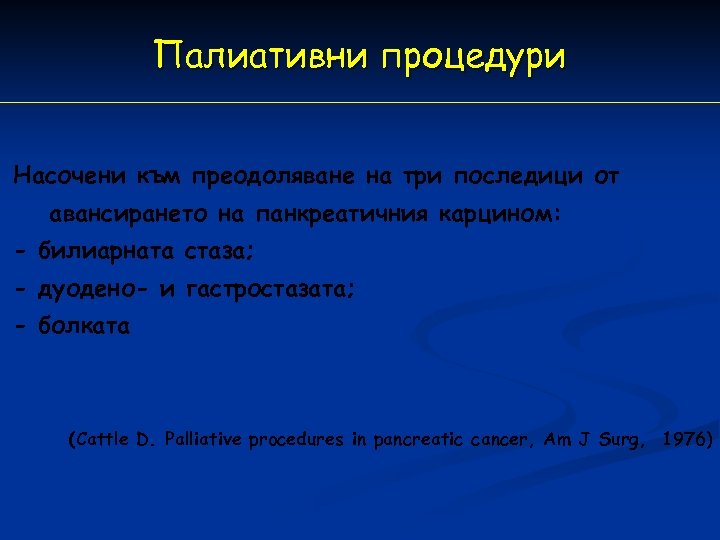 Палиативни процедури

Насочени към преодоляване на три последици от авансирането на панкреатичния карцином:
- билиарната стаза;
- дуодено- и гастростазата;
- болката

(Cattle D. Palliative procedures in pancreatic cancer, Am J Surg, 1976)